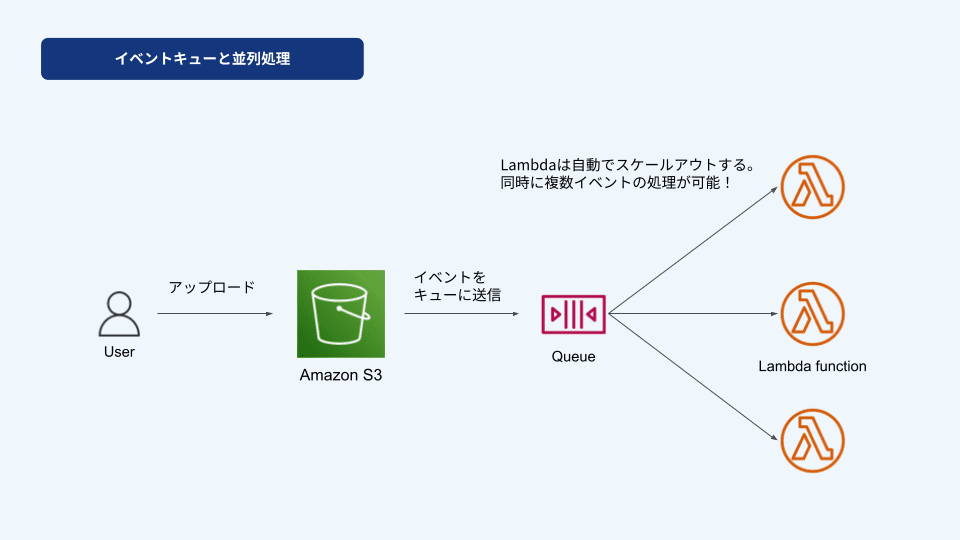 イベントキューと並列処理

Lambdaは自動でスケールアウトする。
同時に複数イベントの処理が可能！

アップロード

User

Amazon S3

イベントを
キューに送信

Queue

Lambda function